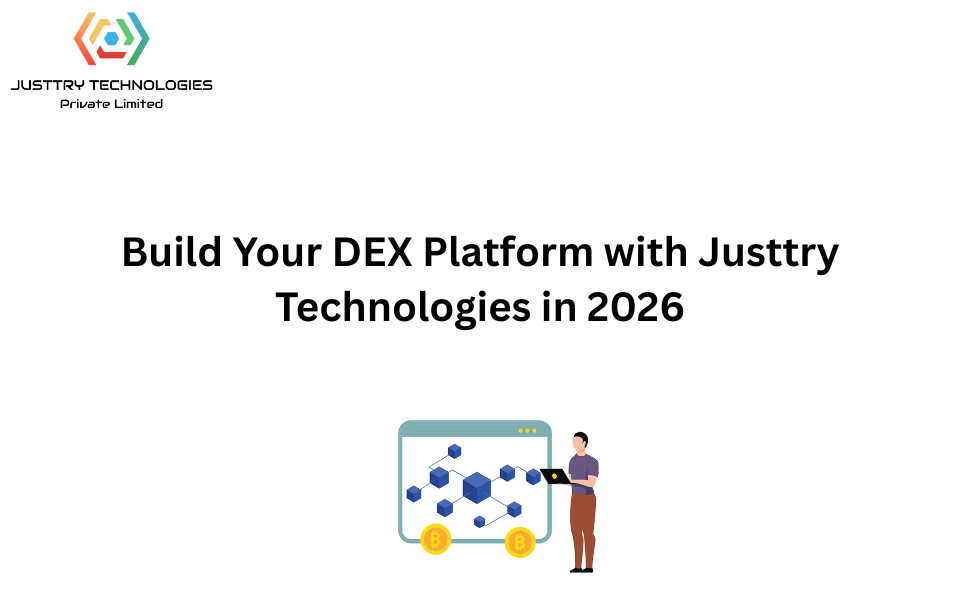 JUSTTRY TECHNOLOGIES
Private Limited

Build Your DEX Platform with Justtry Technologies in 2026